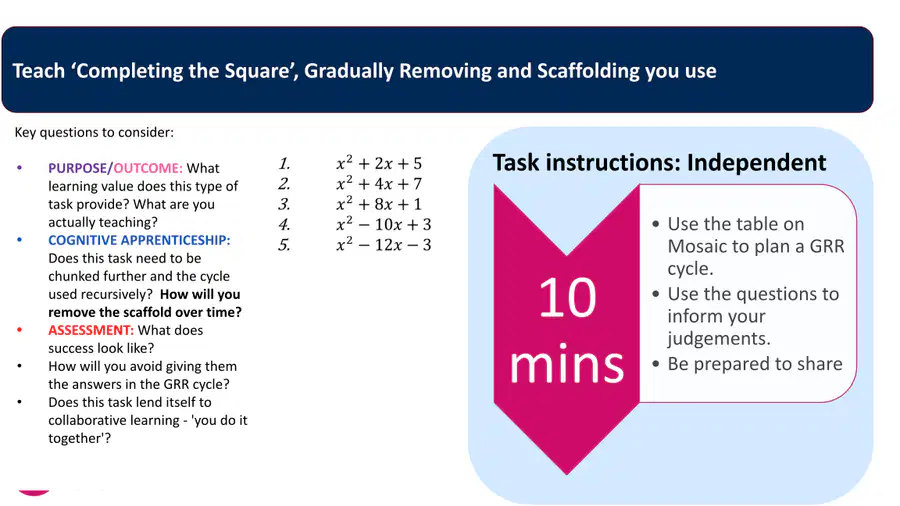 Teach 'Completing the Square', Gradually Removing and Scaffolding you use

Key questions to consider:

• PURPOSE/OUTCOME: What learning value does this type of task provide? What are you actually teaching?
• COGNITIVE APPRENTICESHIP: Does this task need to be chunked further and the cycle used recursively? How will you remove the scaffold over time?
• ASSESSMENT: What does success look like?
• How will you avoid giving them the answers in the GRR cycle?
• Does this task lend itself to collaborative learning - 'you do it together'?

1. $x^2 + 2x + 5$
2. $x^2 + 4x + 7$
3. $x^2 + 8x + 1$
4. $x^2 - 10x + 3$
5. $x^2 - 12x - 3$

Task instructions: Independent

10 mins

• Use the table on Mosaic to plan a GRR cycle.
• Use the questions to inform your judgements.
• Be prepared to share